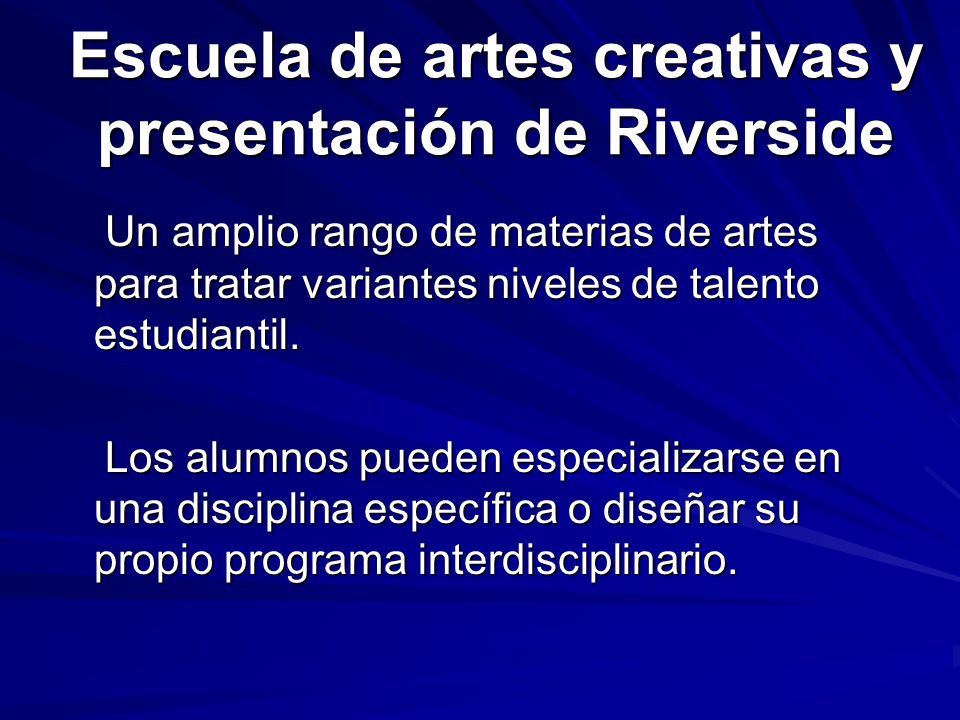 Escuela de artes creativas y presentación de Riverside

Un amplio rango de materias de artes para tratar variantes niveles de talento estudiantil.

Los alumnos pueden especializarse en una disciplina específica o diseñar su propio programa interdisciplinario.